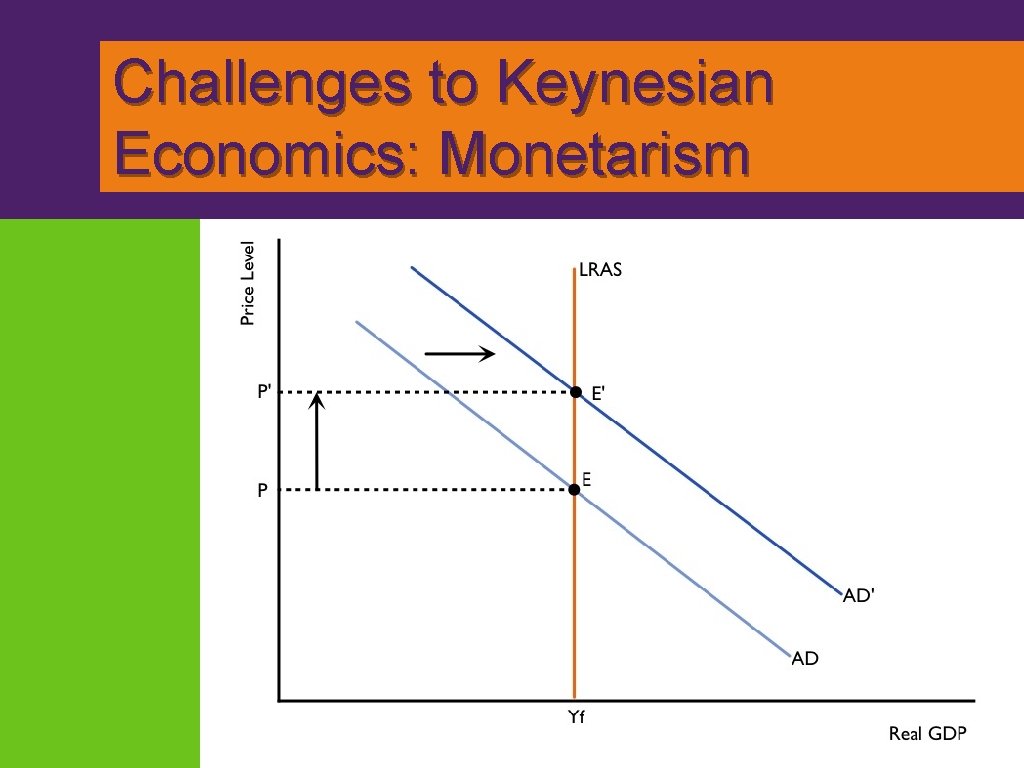 Challenges to Keynesian Economics: Monetarism

Price Level

LRAS

P'

E'

P

E

AD'

AD

Yf

Real GDP